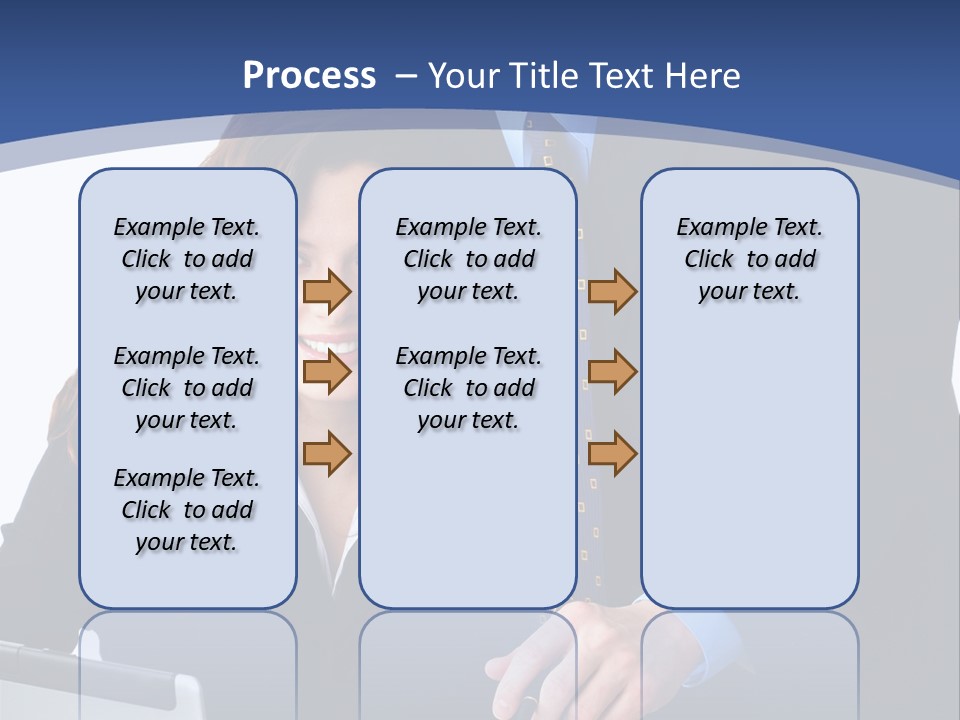 Process – Your Title Text Here

Example Text. Click to add your text.

Example Text. Click to add your text.

Example Text. Click to add your text.

Example Text. Click to add your text.

Example Text. Click to add your text.

Example Text. Click to add your text.